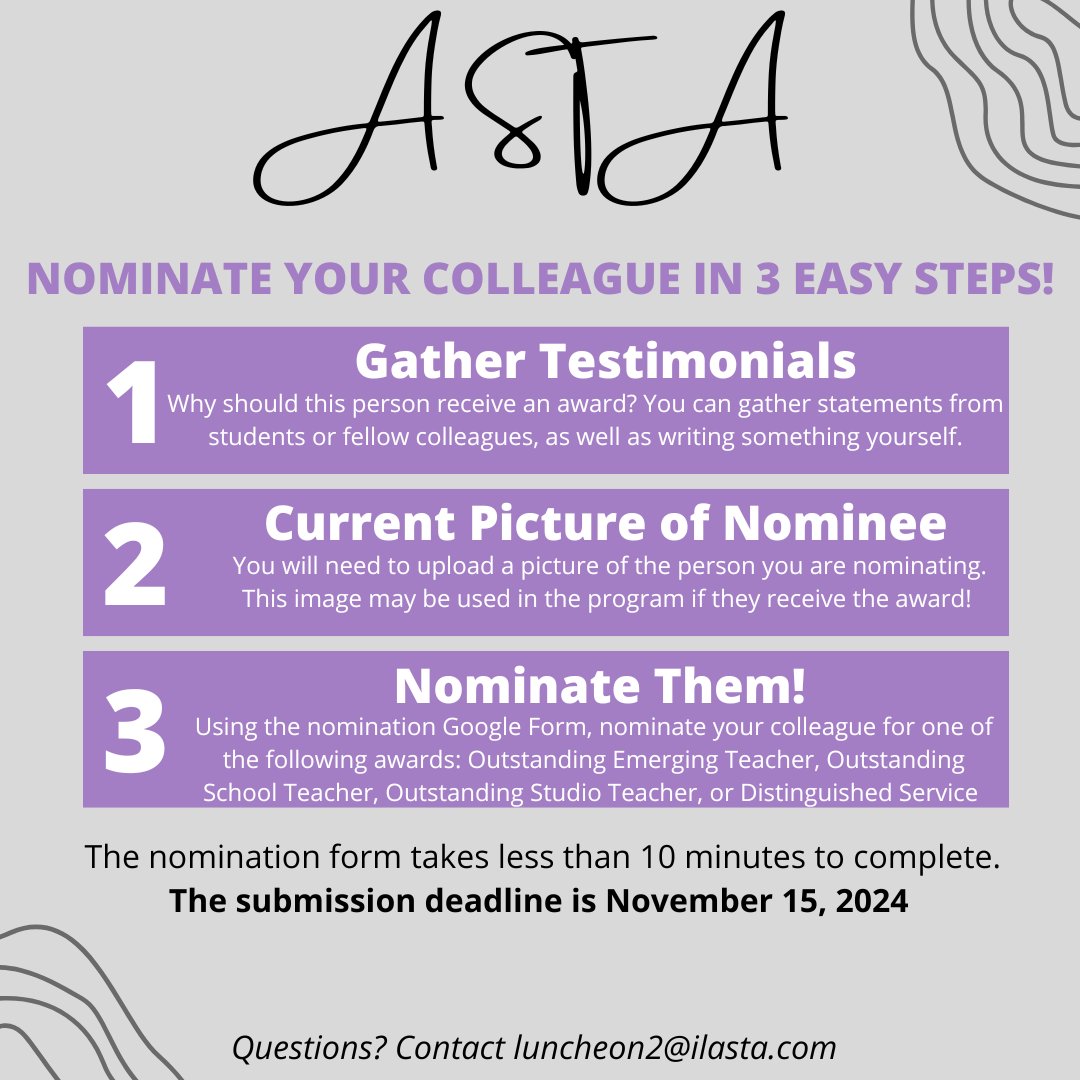 ASTA

NOMINATE YOUR COLLEAGUE IN 3 EASY STEPS!

1 Gather Testimonials
Why should this person receive an award? You can gather statements from students or fellow colleagues, as well as writing something yourself.

2 Current Picture of Nominee
You will need to upload a picture of the person you are nominating. This image may be used in the program if they receive the award!

3 Nominate Them!
Using the nomination Google Form, nominate your colleague for one of the following awards: Outstanding Emerging Teacher, Outstanding School Teacher, Outstanding Studio Teacher, or Distinguished Service

The nomination form takes less than 10 minutes to complete.
The submission deadline is November 15, 2024

Questions? Contact luncheon2@ilasta.com